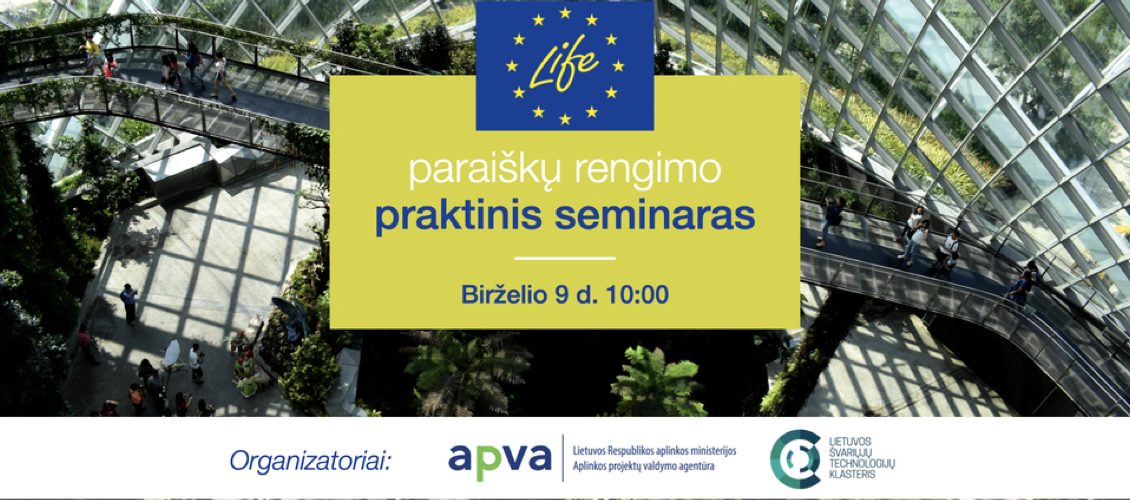 Life

paraiškų rengimo
praktinis seminaras

Birželio 9 d. 10:00

Organizatoriai:

apva Lietuvos Respublikos aplinkos ministerijos Aplinkos projektų valdymo agentūra

LIETUVOS ŠVARIŲJŲ TECHNOLOGIJŲ KLASTERIS